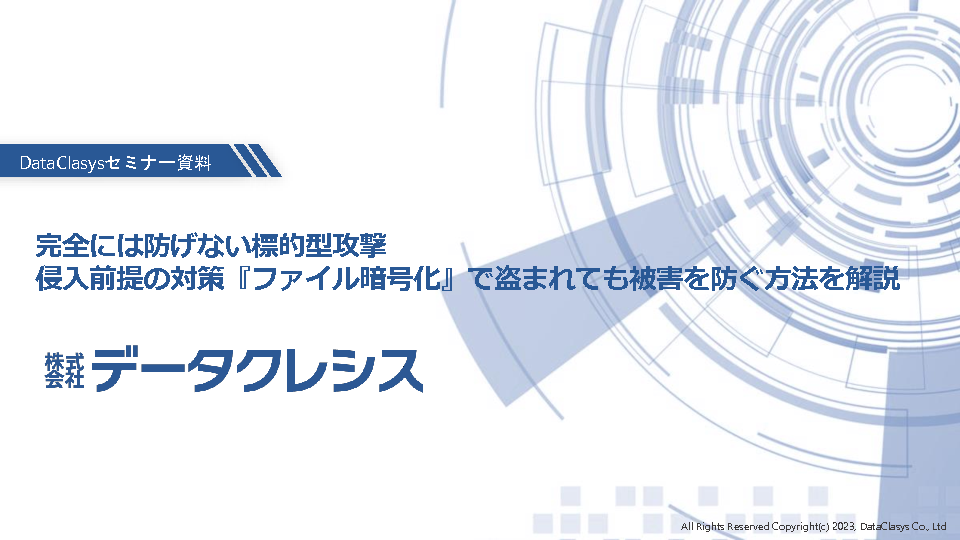 DataClasysセミナー資料

完全には防げない標的型攻撃
侵入前提の対策『ファイル暗号化』で盗まれても被害を防ぐ方法を解説

株式会社 データクレシス

All Rights Reserved Copyright(c) 2023, DataClasys Co., Ltd